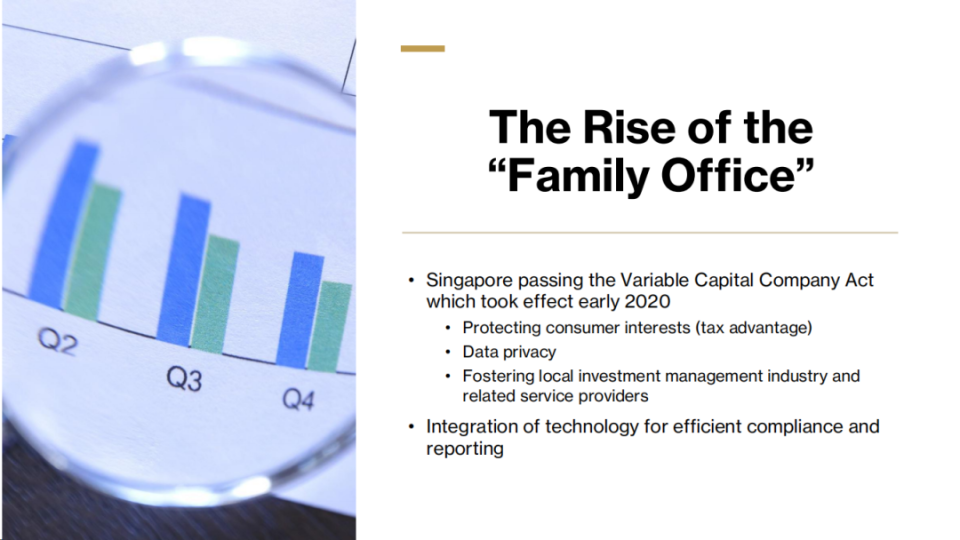 Q2
Q3
Q4

The Rise of the "Family Office"

• Singapore passing the Variable Capital Company Act which took effect early 2020
  • Protecting consumer interests (tax advantage)
  • Data privacy
  • Fostering local investment management industry and related service providers
• Integration of technology for efficient compliance and reporting